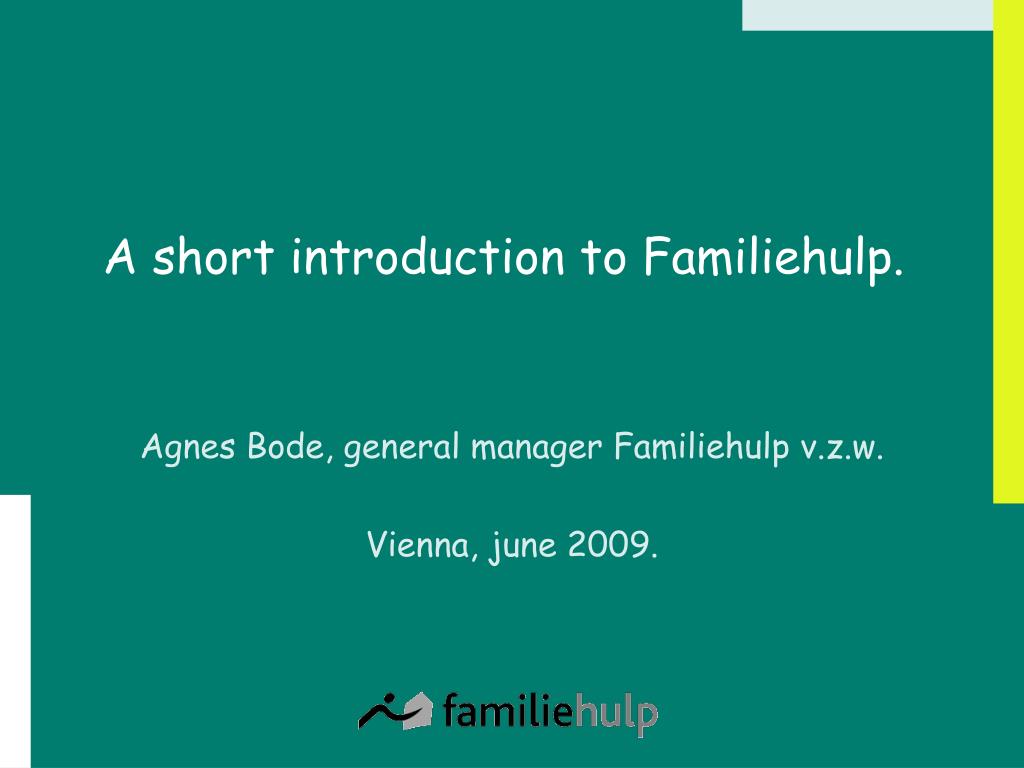 A short introduction to Familiehulp.

Agnes Bode, general manager Familiehulp v.z.w.

Vienna, june 2009.

familiehulp